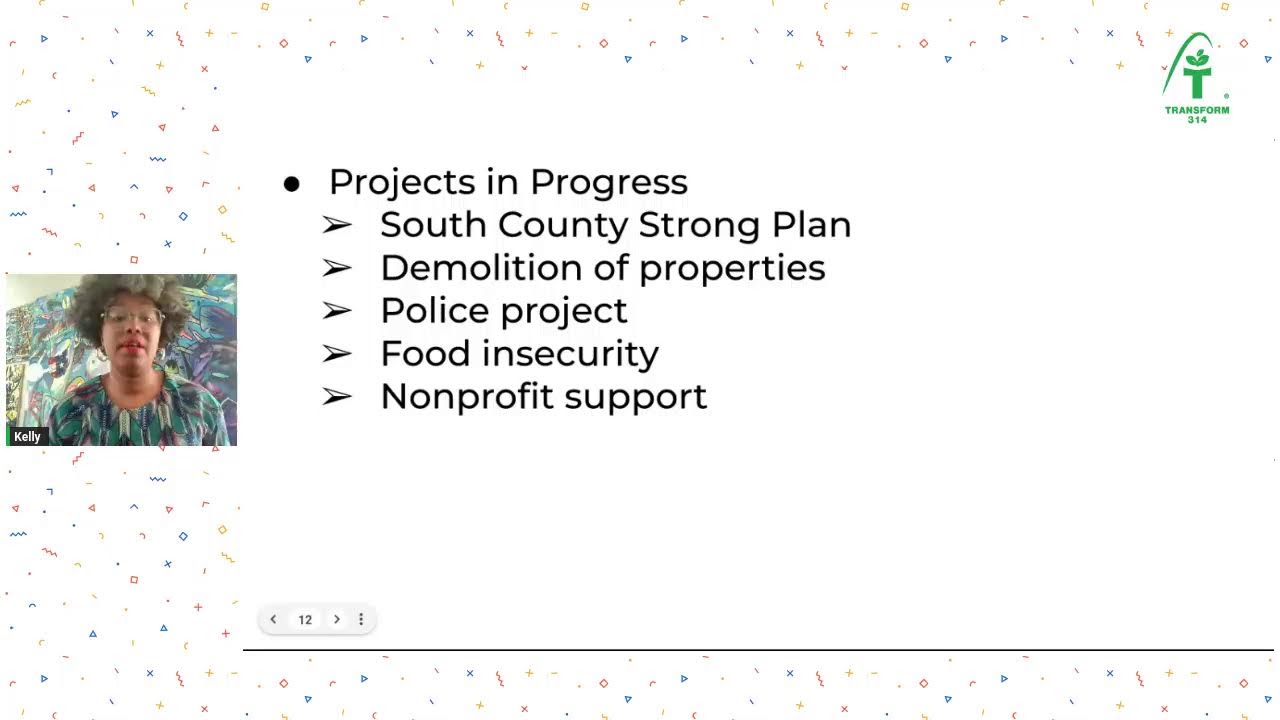 TRANSFORM 314

● Projects in Progress
➢ South County Strong Plan
➢ Demolition of properties
➢ Police project
➢ Food insecurity
➢ Nonprofit support

Kelly

12